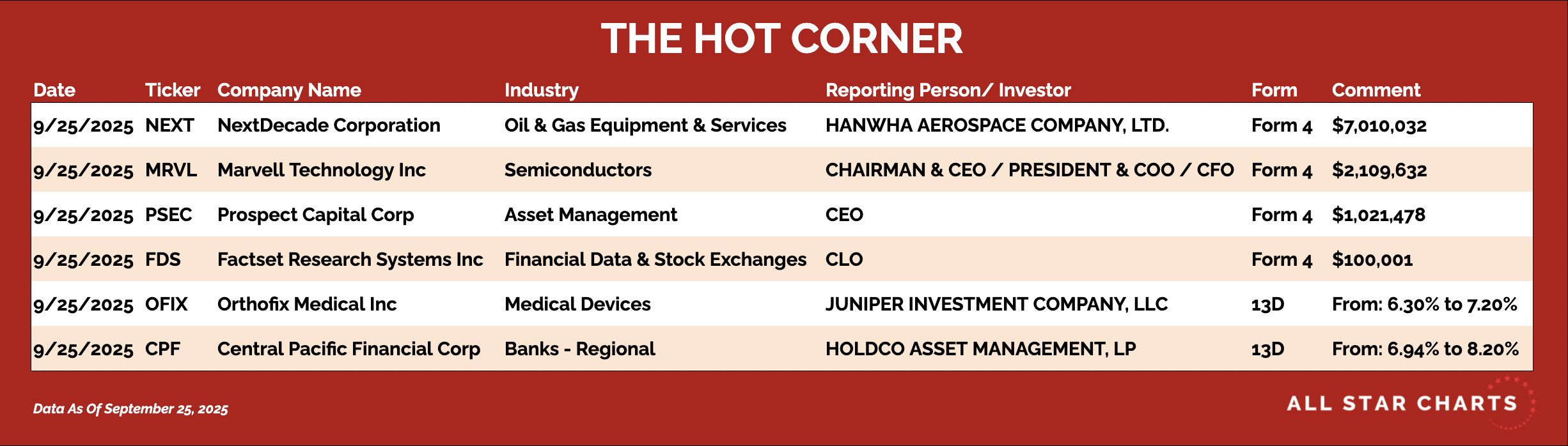 THE HOT CORNER

| Date | Ticker | Company Name | Industry | Reporting Person/ Investor | Form | Comment |
|---|---|---|---|---|---|---|
| 9/25/2025 | NEXT | NextDecade Corporation | Oil & Gas Equipment & Services | HANWHA AEROSPACE COMPANY, LTD. | Form 4 | $7,010,032 |
| 9/25/2025 | MRVL | Marvell Technology Inc | Semiconductors | CHAIRMAN & CEO / PRESIDENT & COO / CFO | Form 4 | $2,109,632 |
| 9/25/2025 | PSEC | Prospect Capital Corp | Asset Management | CEO | Form 4 | $1,021,478 |
| 9/25/2025 | FDS | Factset Research Systems Inc | Financial Data & Stock Exchanges | CLO | Form 4 | $100,001 |
| 9/25/2025 | OFIX | Orthofix Medical Inc | Medical Devices | JUNIPER INVESTMENT COMPANY, LLC | 13D | From: 6.30% to 7.20% |
| 9/25/2025 | CPF | Central Pacific Financial Corp | Banks - Regional | HOLDCO ASSET MANAGEMENT, LP | 13D | From: 6.94% to 8.20% |

Data As Of September 25, 2025

ALL STAR CHARTS